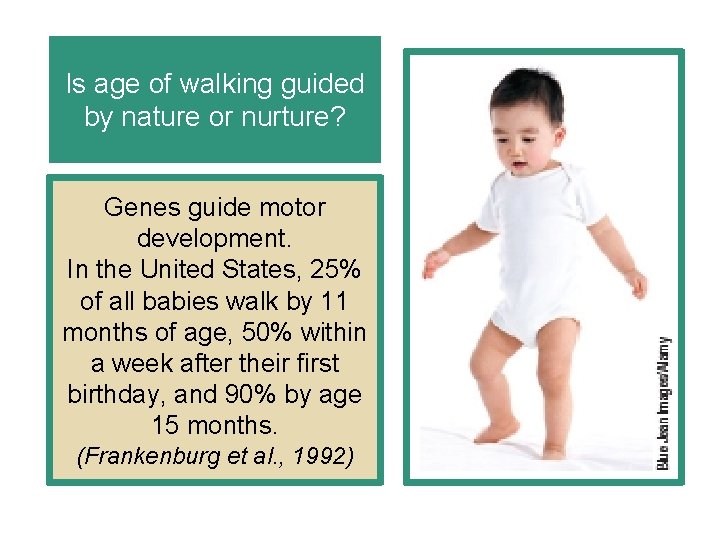 Is age of walking guided by nature or nurture?

Genes guide motor development.
In the United States, 25% of all babies walk by 11 months of age, 50% within a week after their first birthday, and 90% by age 15 months.
(Frankenburg et al., 1992)

Blue Jean Images/Alamy